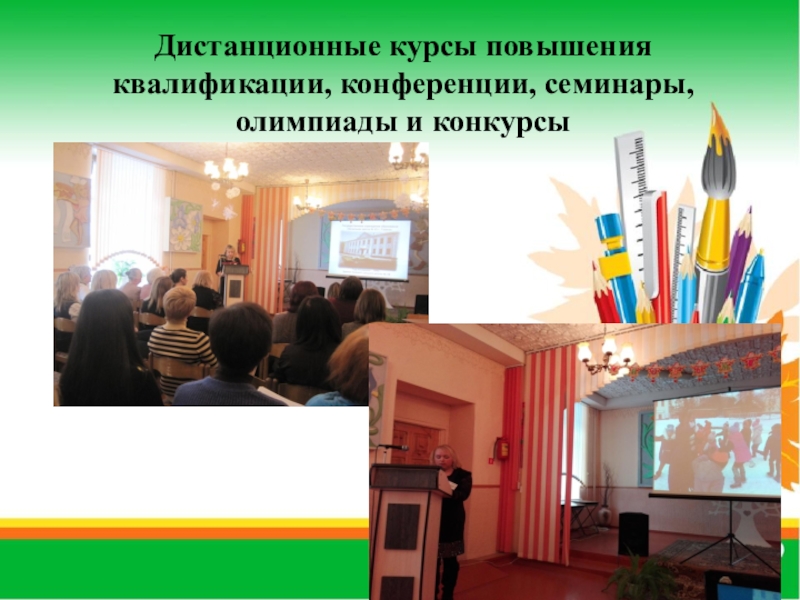 Дистанционные курсы повышения квалификации, конференции, семинары, олимпиады и конкурсы